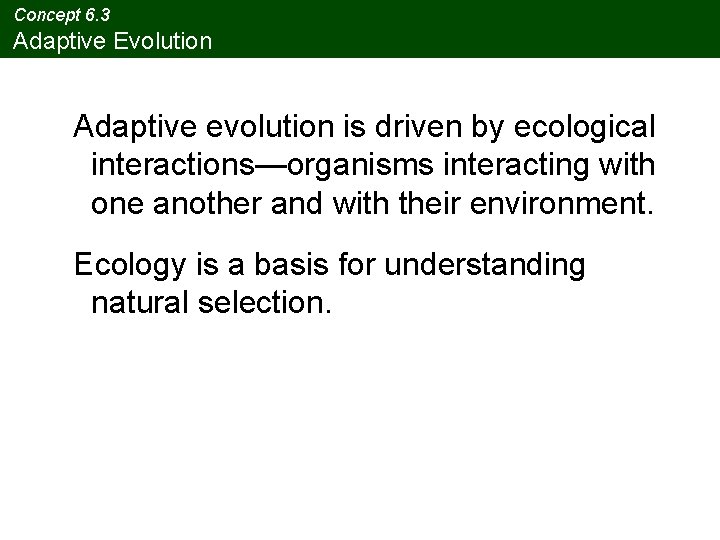 Concept 6.3
Adaptive Evolution

Adaptive evolution is driven by ecological interactions—organisms interacting with one another and with their environment.

Ecology is a basis for understanding natural selection.